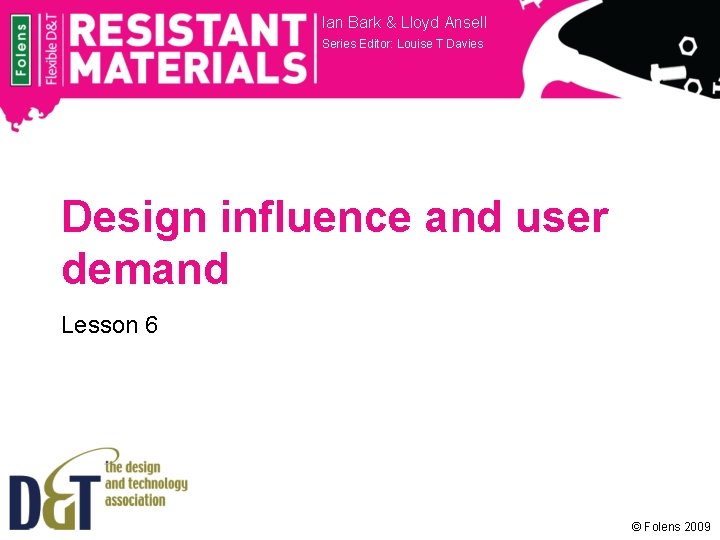 Folens

Flexible D&T

RESISTANT MATERIALS

Ian Bark & Lloyd Ansell

Series Editor: Louise T Davies

Design influence and user demand

Lesson 6

D&T the design and technology association

© Folens 2009